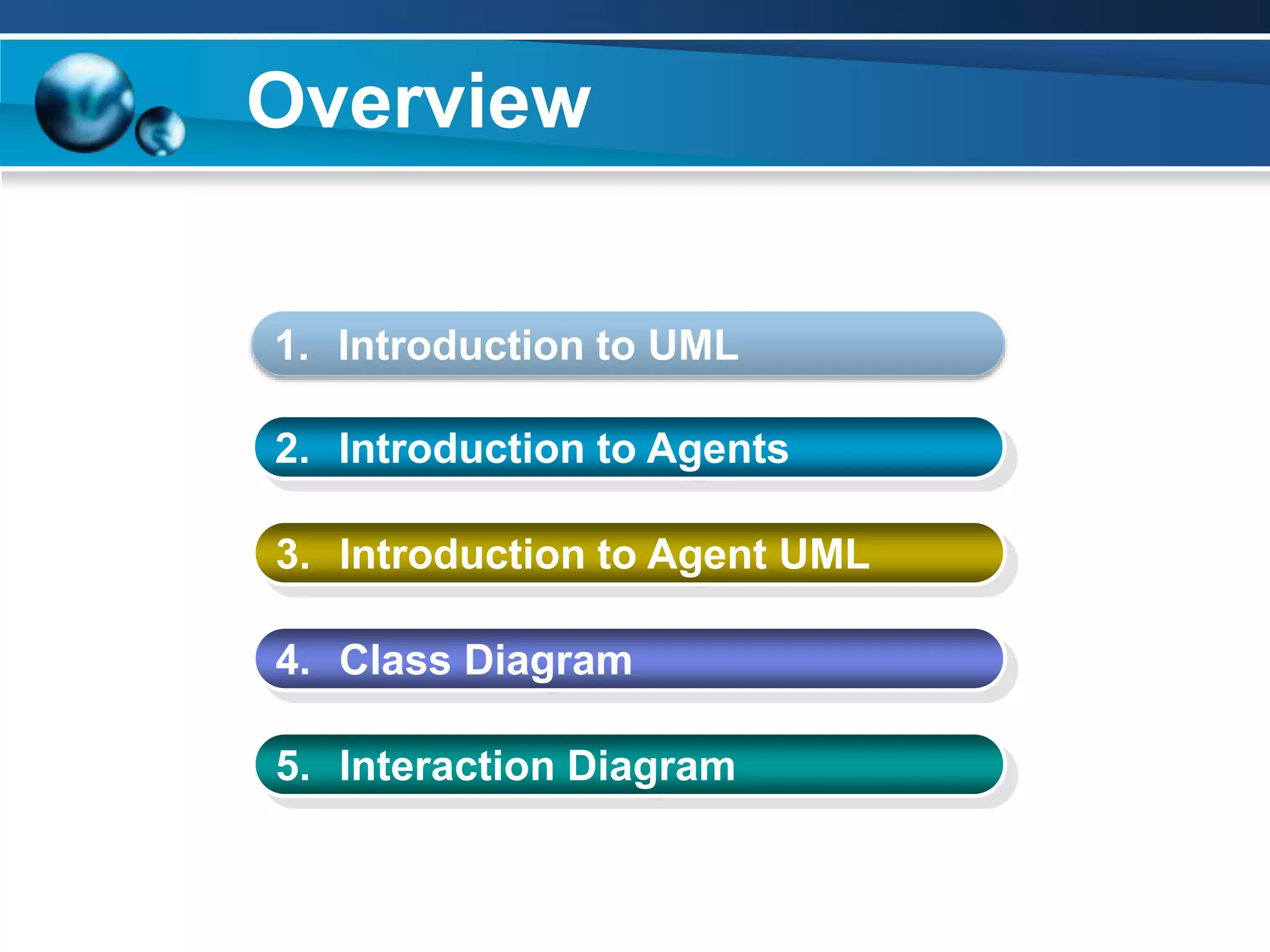 Overview

1. Introduction to UML

2. Introduction to Agents

3. Introduction to Agent UML

4. Class Diagram

5. Interaction Diagram